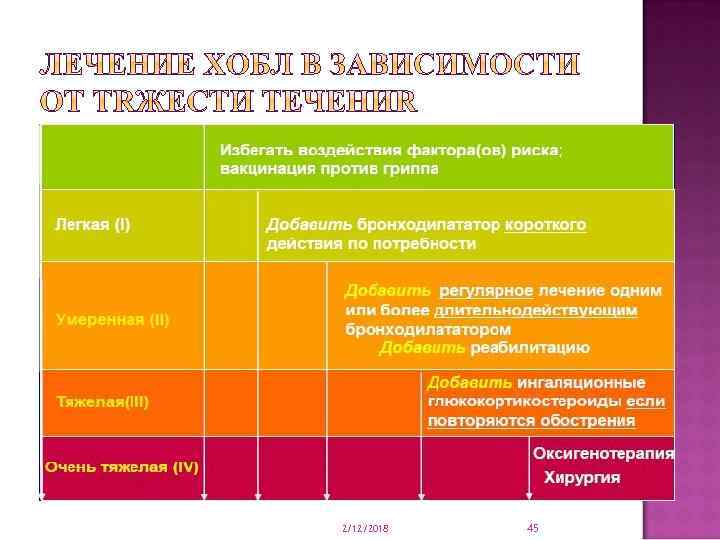 ЛЕЧЕНИЕ ХОБЛ В ЗАВИСИМОСТИ ОТ ТRЖЕСТИ ТЕЧЕНИR

Избегать воздействия фактора(ов) риска; вакцинация против гриппа

Легкая (I)

Добавить бронходипататор короткого действия по потребности

Умеренная (II)

Добавить регулярное лечение одним или более длительнодействующим бронходилататором
Добавить реабилитацию

Тяжелая(III)

Добавить ингаляционные глюкокортикостероиды если повторяются обострения

Очень тяжелая (IV)

Оксигенотерапия
Хирургия

2/12/2018

45